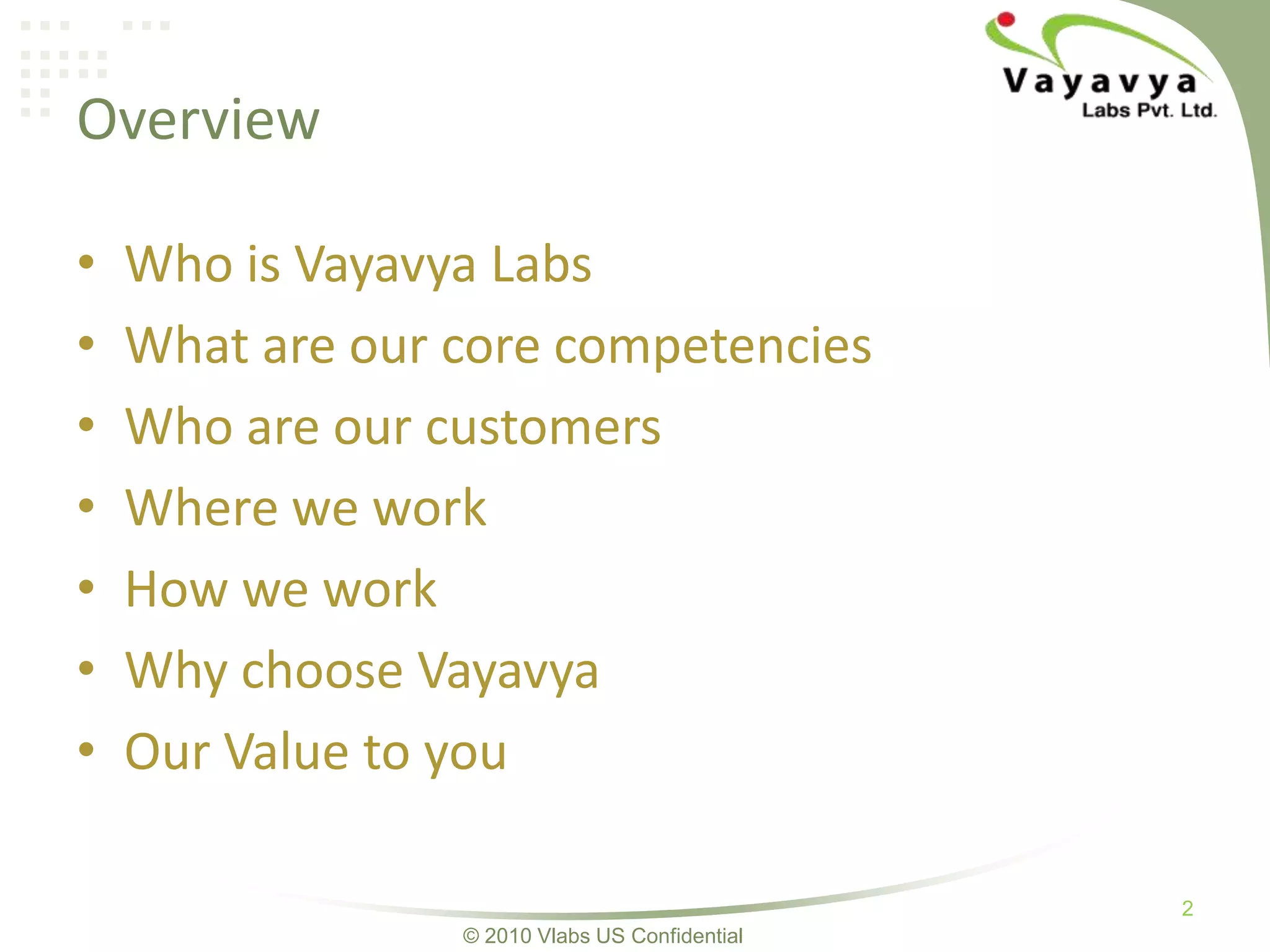 Vayavya
Labs Pvt. Ltd.

Overview

• Who is Vayavya Labs
• What are our core competencies
• Who are our customers
• Where we work
• How we work
• Why choose Vayavya
• Our Value to you

2

© 2010 Vlabs US Confidential